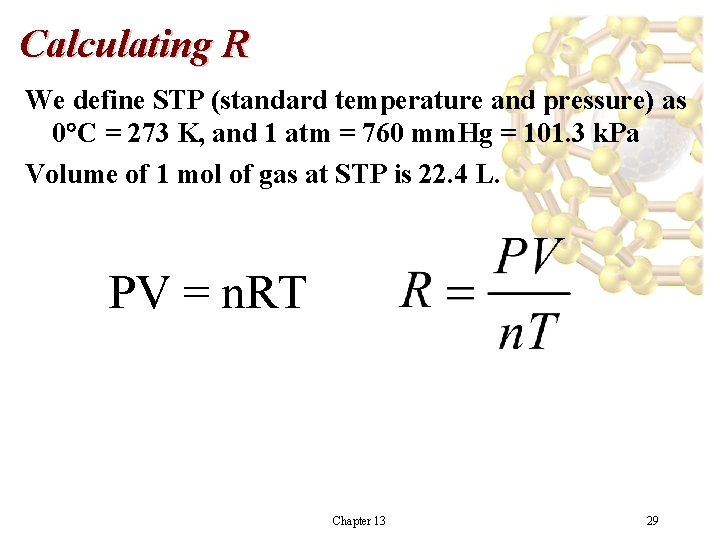 Calculating R

We define STP (standard temperature and pressure) as 0°C = 273 K, and 1 atm = 760 mmHg = 101.3 kPa

Volume of 1 mol of gas at STP is 22.4 L.

PV = nRT $R = \frac{PV}{nT}$

Chapter 13

29